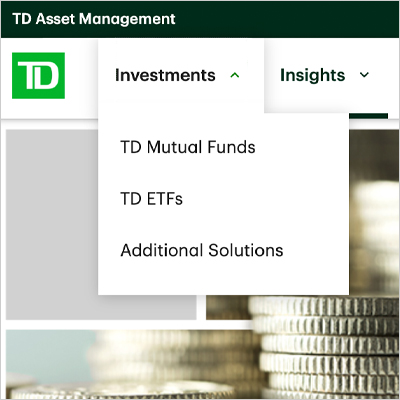 TD Asset Management

TD

Investments

Insights

TD Mutual Funds

TD ETFs

Additional Solutions